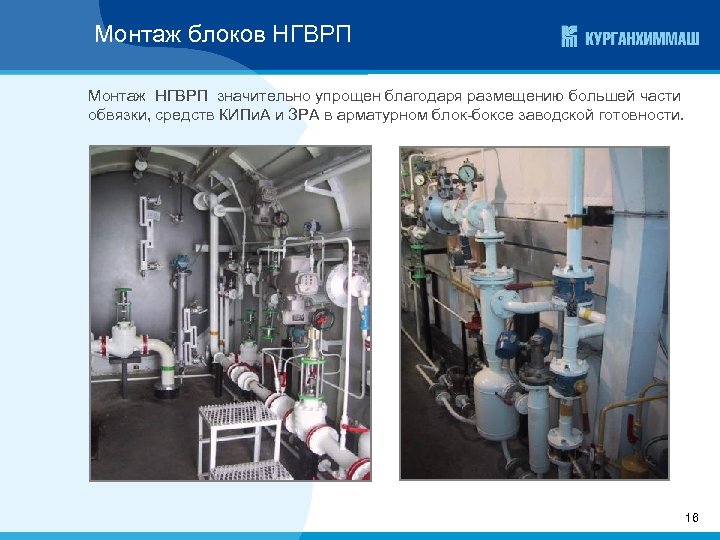 Монтаж блоков НГВРП

КУРГАНХИММАШ

Монтаж НГВРП значительно упрощен благодаря размещению большей части обвязки, средств КИПиА и ЗРА в арматурном блок-боксе заводской готовности.

16